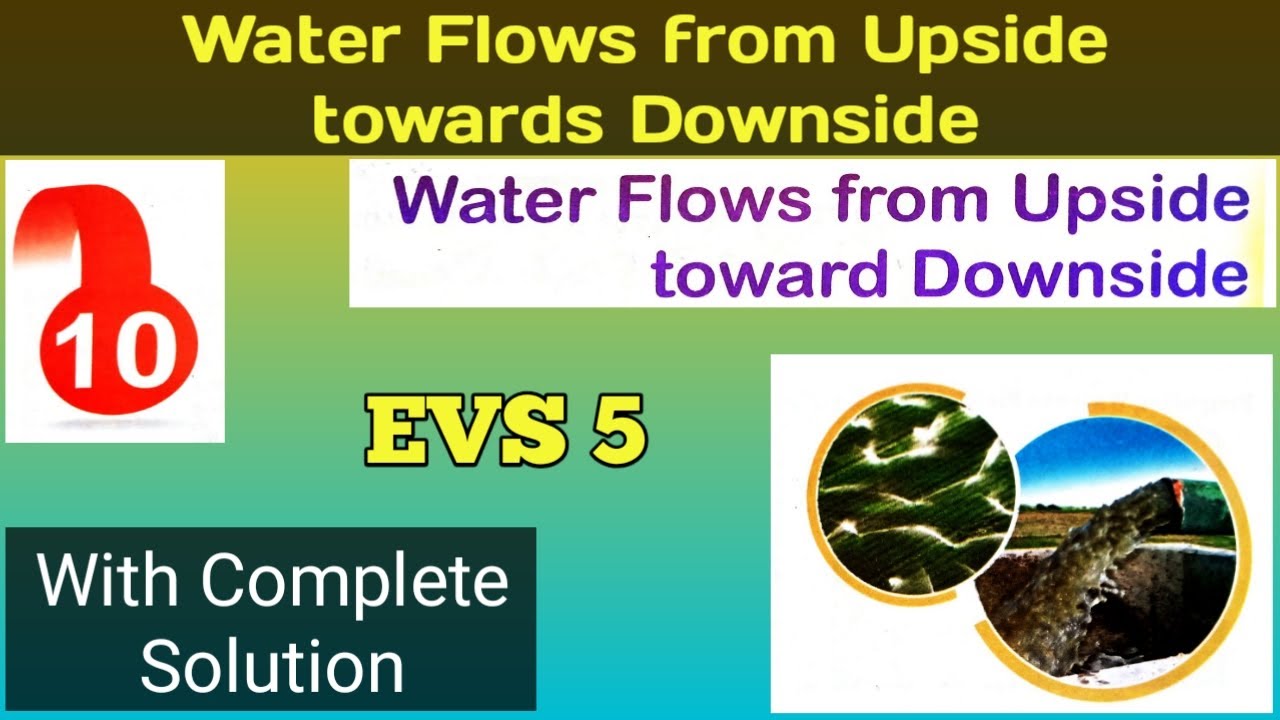 Water Flows from Upside towards Downside

10

Water Flows from Upside toward Downside

EVS 5

With Complete Solution